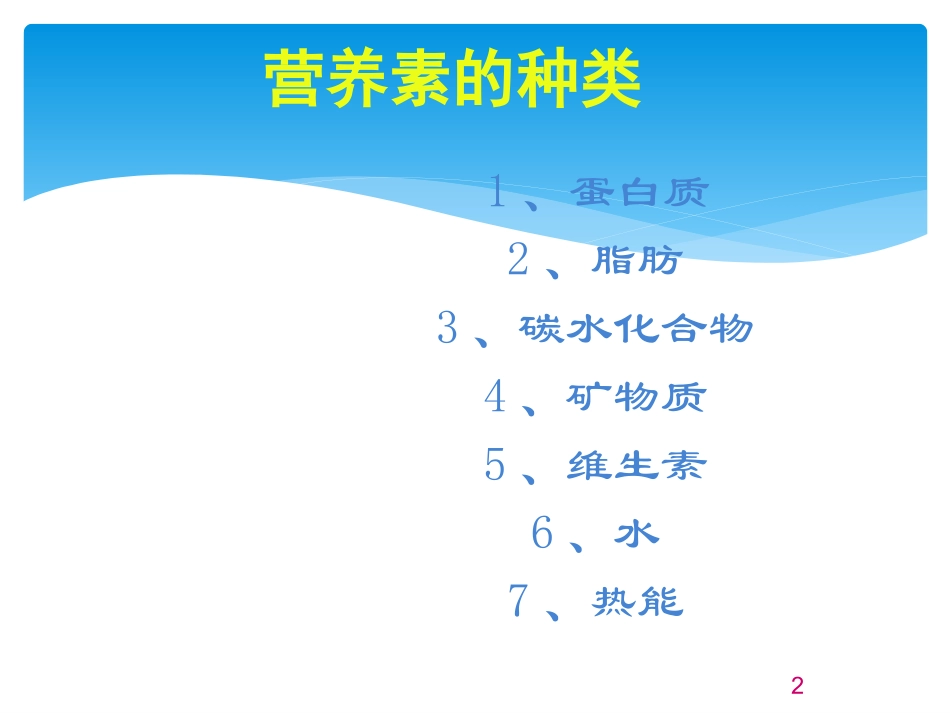 营养素的种类

1、蛋白质

2、脂肪

3、碳水化合物

4、矿物质

5、维生素

6、水

7、热能

2